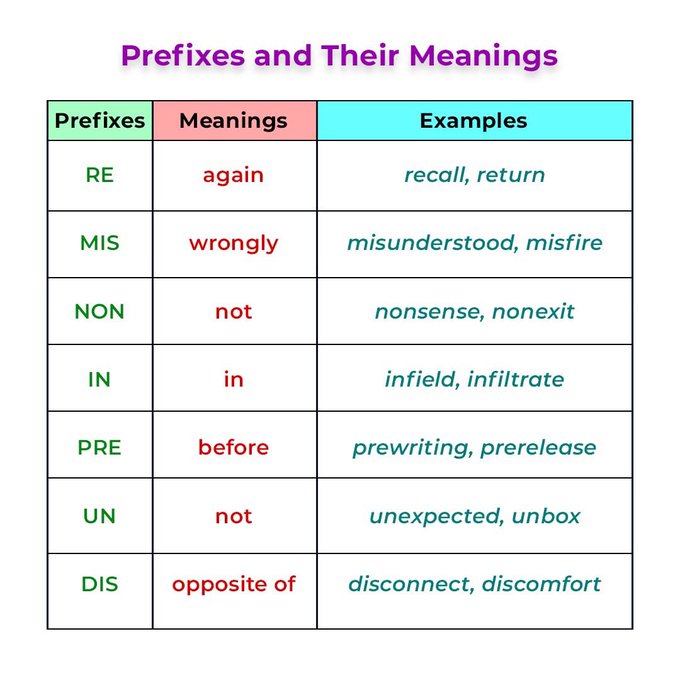 Prefixes and Their Meanings

| Prefixes | Meanings | Examples |
|---|---|---|
| RE | again | recall, return |
| MIS | wrongly | misunderstood, misfire |
| NON | not | nonsense, nonexit |
| IN | in | infield, infiltrate |
| PRE | before | prewriting, prerelease |
| UN | not | unexpected, unbox |
| DIS | opposite of | disconnect, discomfort |